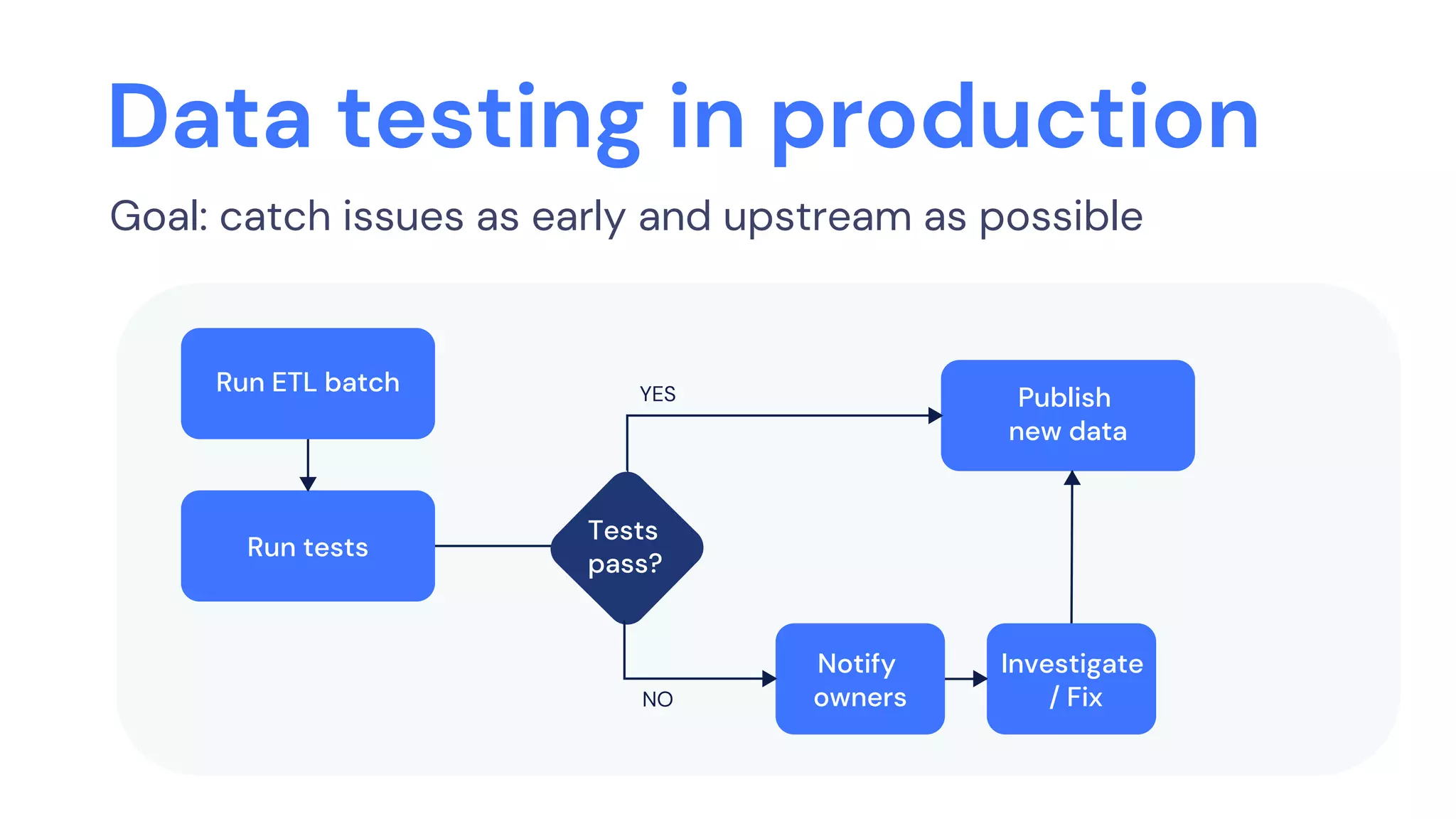 Data testing in production

Goal: catch issues as early and upstream as possible

Run ETL batch

Run tests

Tests pass?

YES

Publish new data

NO

Notify owners

Investigate / Fix